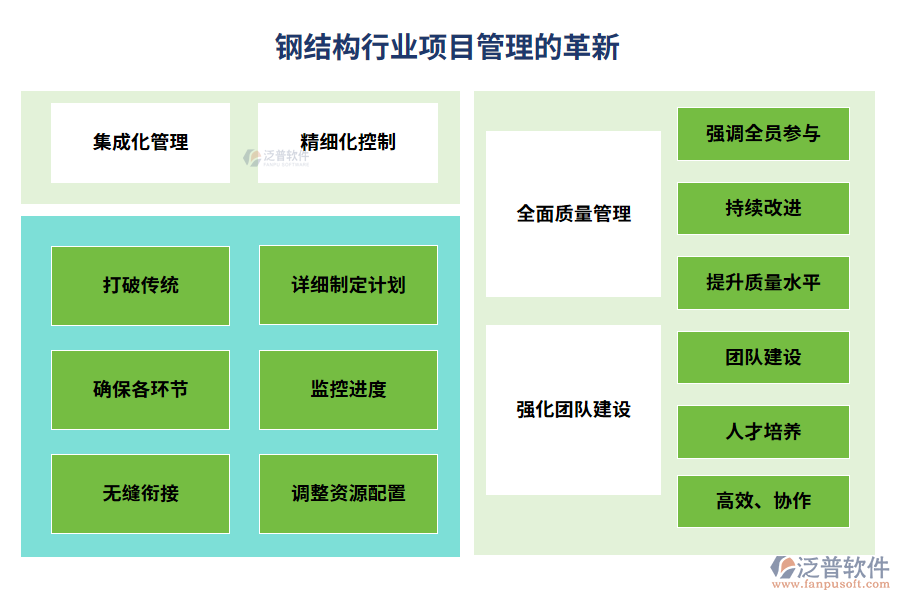 钢结构行业项目管理的革新

集成化管理

精细化控制

泛普软件
FANPU SOFTWARE

打破传统

详细制定计划

确保各环节

监控进度

无缝衔接

调整资源配置

全面质量管理

强调全员参与

持续改进

提升质量水平

强化团队建设

团队建设

人才培养

高效、协作

泛普软件
www.fanpusoft.com